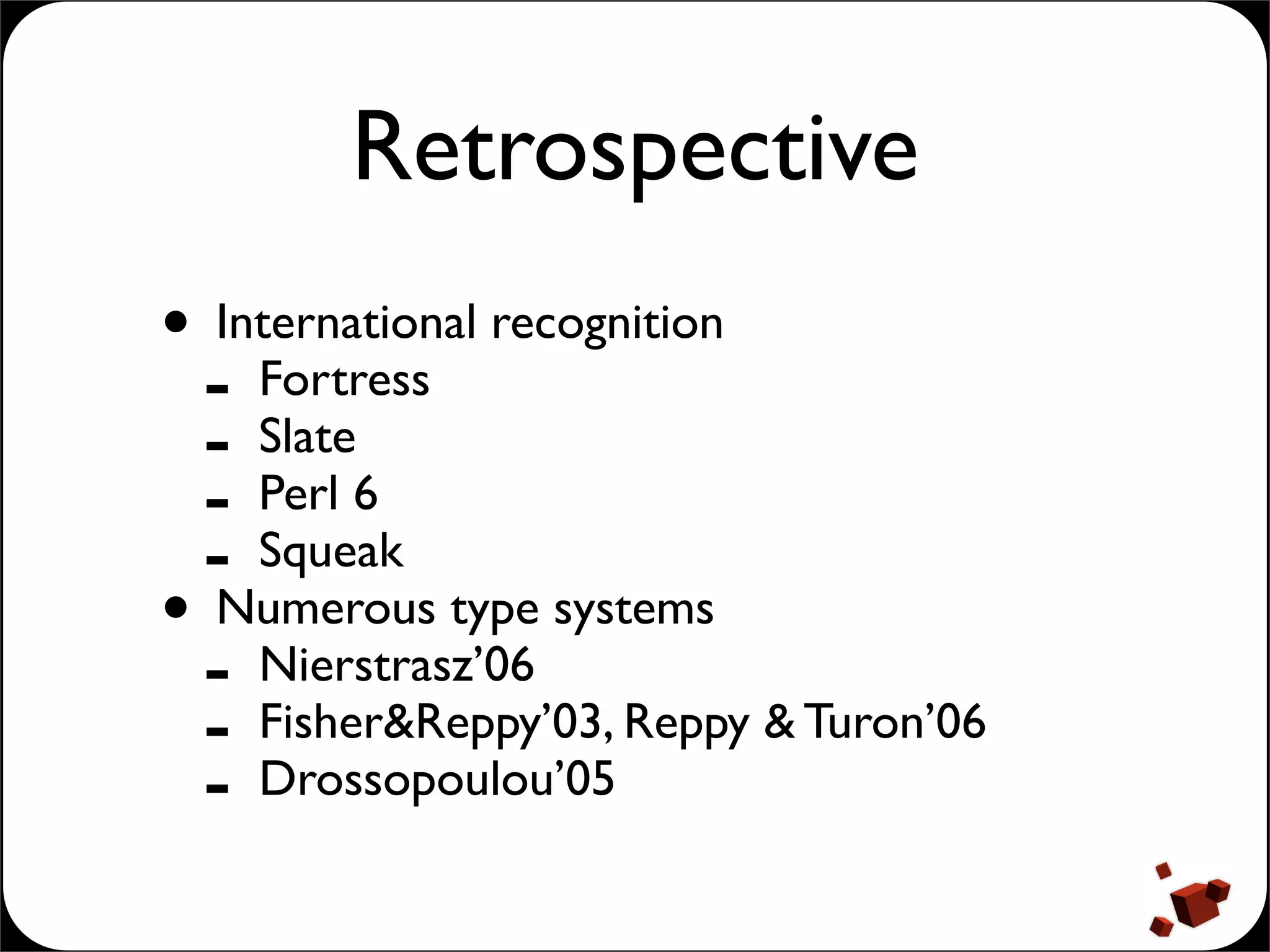 Retrospective

• International recognition
- Fortress
- Slate
- Perl 6
- Squeak
• Numerous type systems
- Nierstrasz'06
- Fisher&Reppy'03, Reppy & Turon'06
- Drossopoulou'05